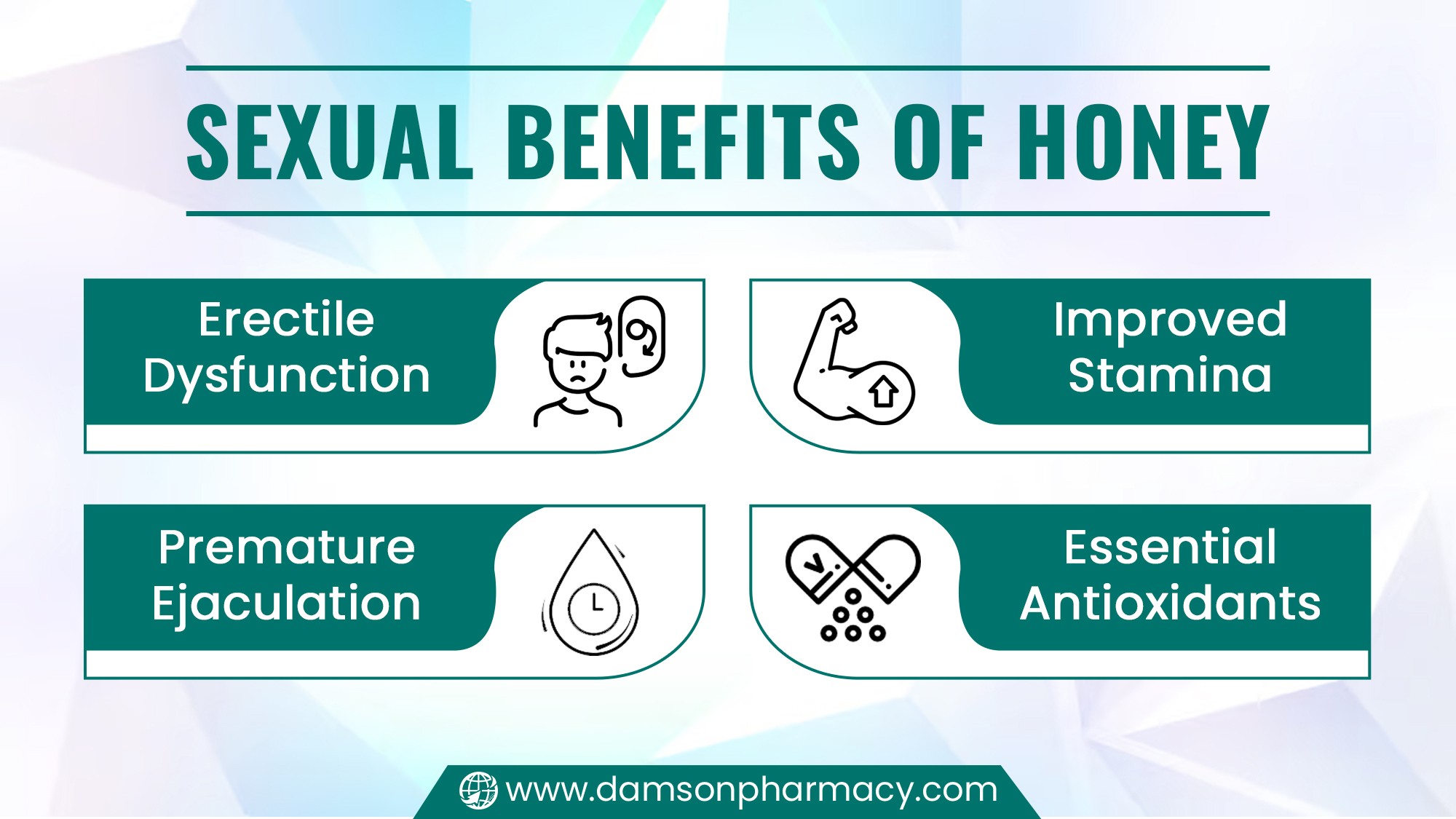 SEXUAL BENEFITS OF HONEY

Erectile Dysfunction

Improved Stamina

Premature Ejaculation

Essential Antioxidants

www.damsonpharmacy.com